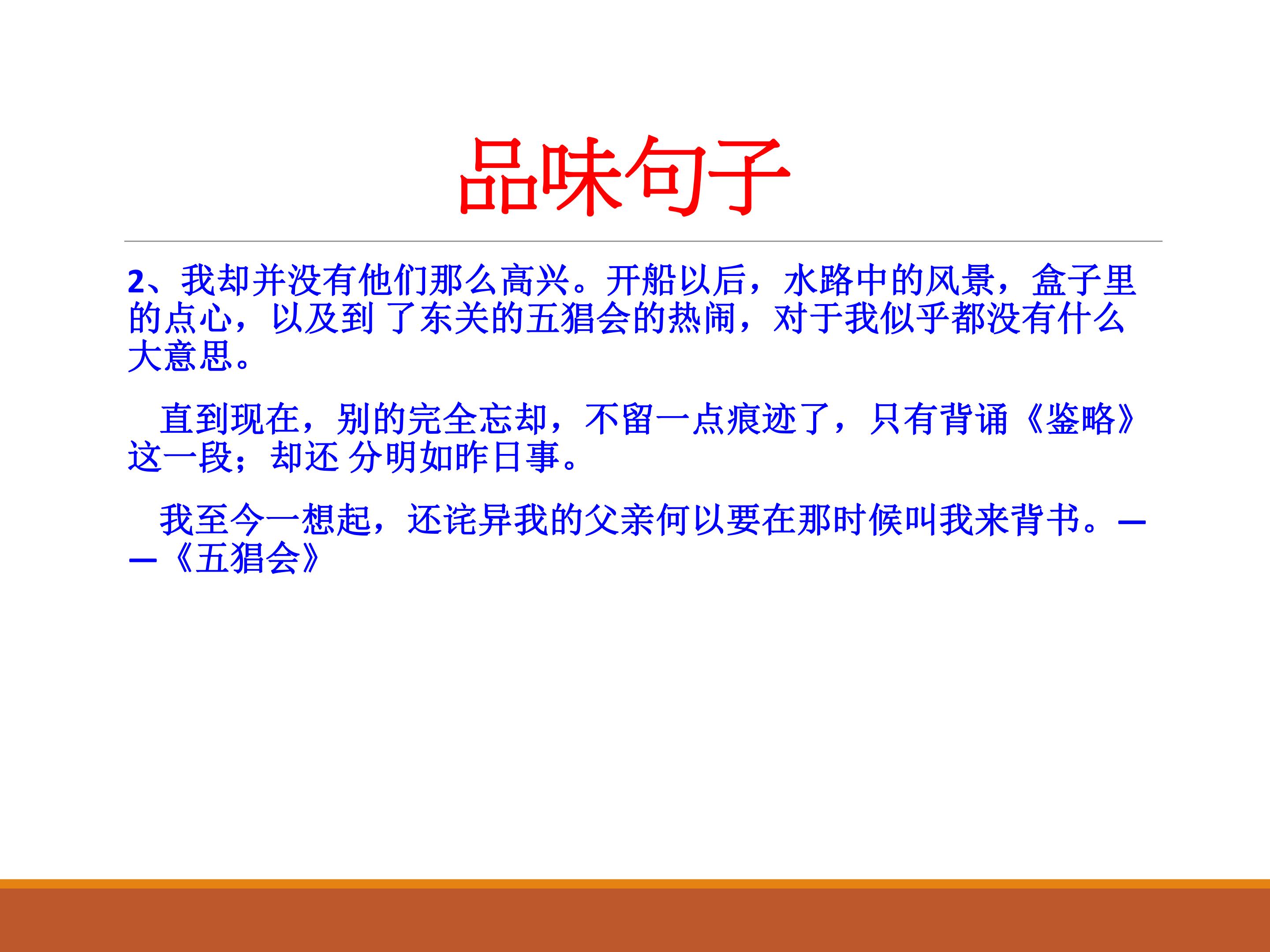 品味句子

2、我却并没有他们那么高兴。开船以后，水路中的风景，盒子里的点心，以及到了东关的五猖会的热闹，对于我似乎都没有什么大意思。

直到现在，别的完全忘却，不留一点痕迹了，只有背诵《鉴略》这一段；却还分明如昨日事。

我至今一想起，还诧异我的父亲何以要在那时候叫我来背书。——《五猖会》